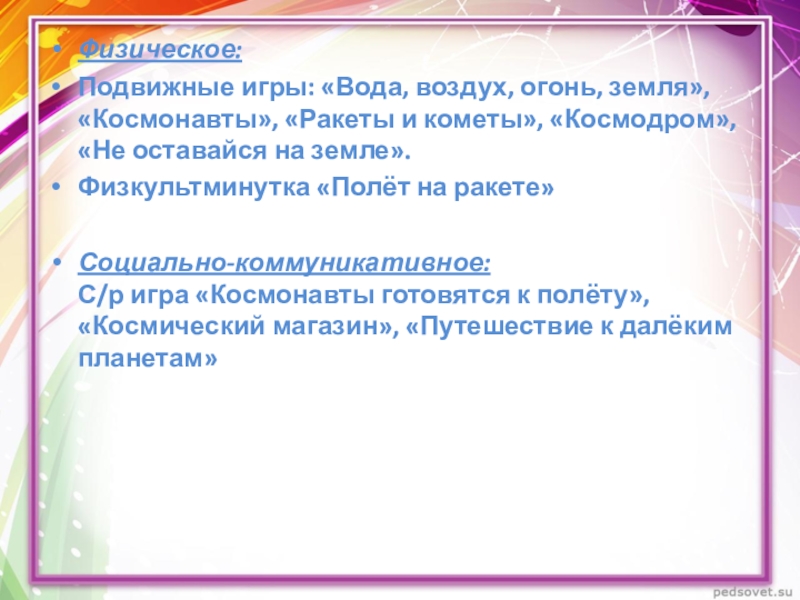 • Физическое:
• Подвижные игры: «Вода, воздух, огонь, земля», «Космонавты», «Ракеты и кометы», «Космодром», «Не оставайся на земле».
• Физкультминутка «Полёт на ракете»

• Социально-коммуникативное:
С/р игра «Космонавты готовятся к полёту», «Космический магазин», «Путешествие к далёким планетам»

pedsovet.su